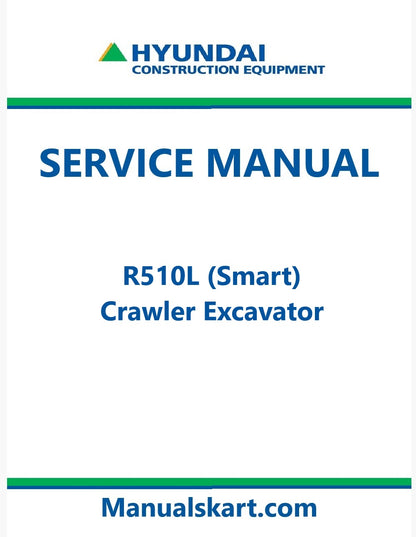 HYUNDAI
CONSTRUCTION EQUIPMENT

SERVICE MANUAL

R510L (Smart)
Crawler Excavator

Manualskart.com